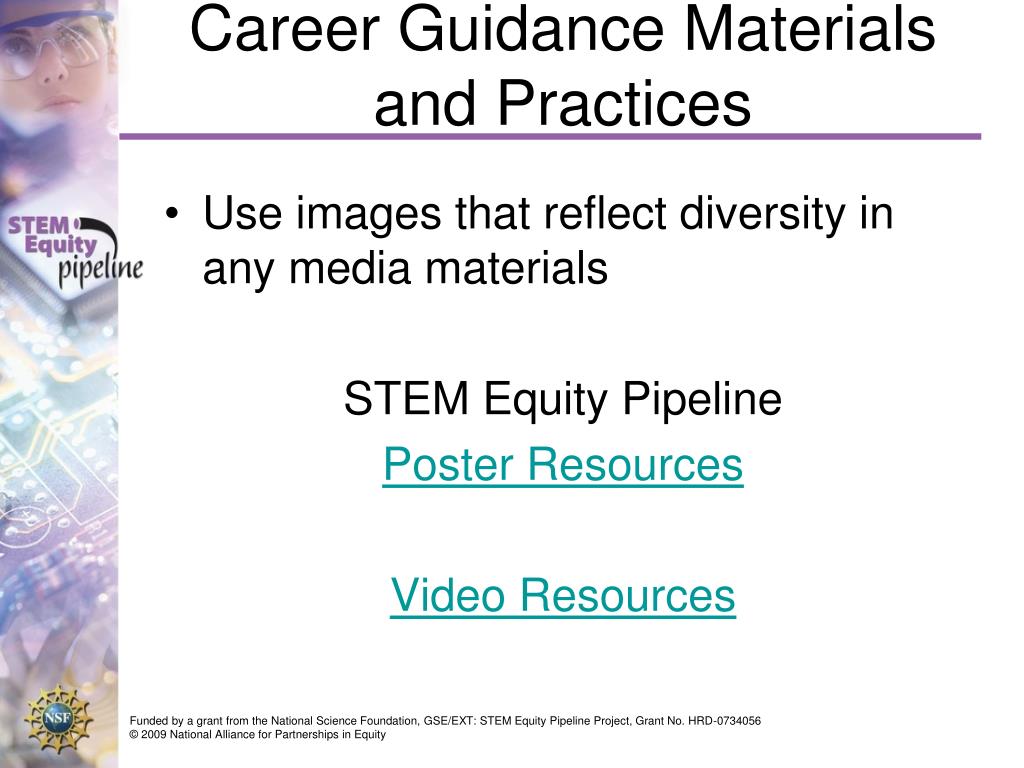 Career Guidance Materials and Practices

STEM Equity pipeline

• Use images that reflect diversity in any media materials

STEM Equity Pipeline

Poster Resources

Video Resources

NSF

Funded by a grant from the National Science Foundation, GSE/EXT: STEM Equity Pipeline Project, Grant No. HRD-0734056
© 2009 National Alliance for Partnerships in Equity